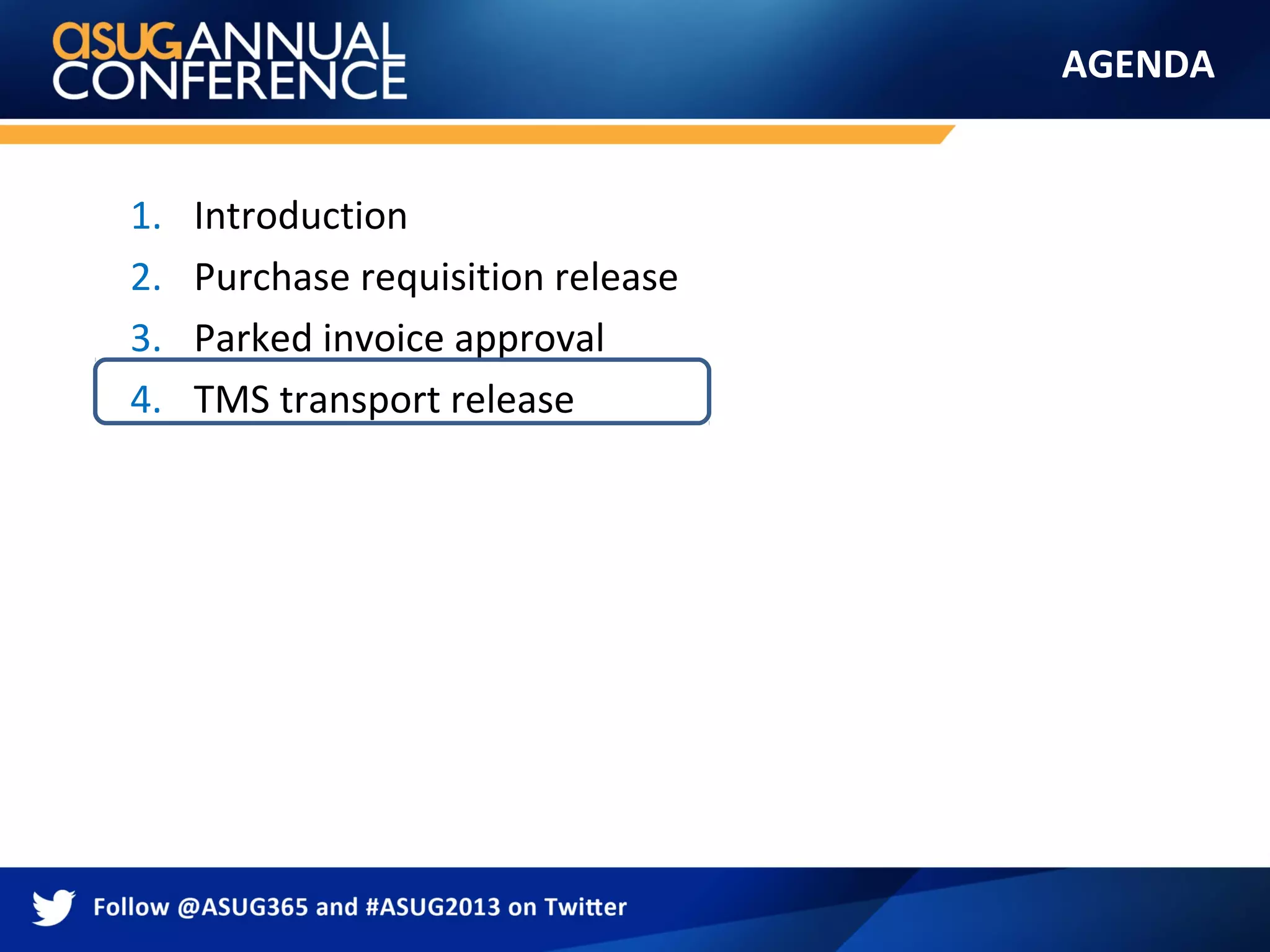 asug ANNUAL CONFERENCE

AGENDA

1. Introduction
2. Purchase requisition release
3. Parked invoice approval
4. TMS transport release

Follow @ASUG365 and #ASUG2013 on Twitter